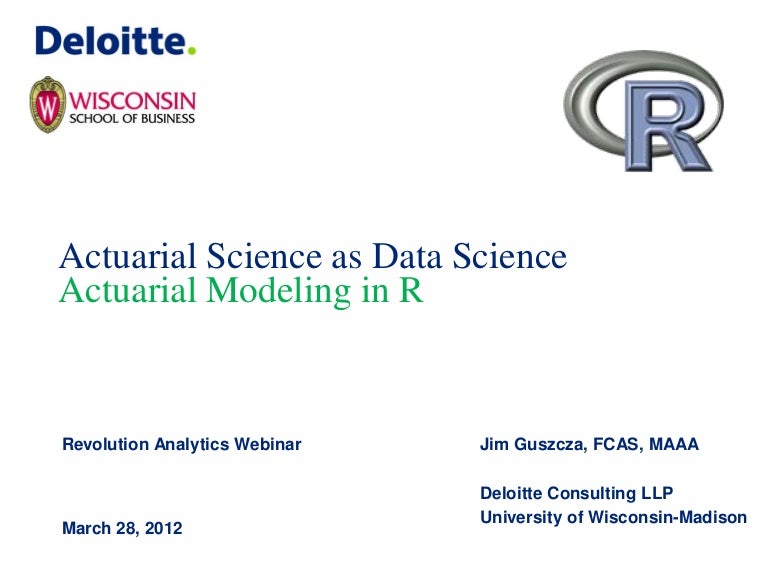 Deloitte.

W WISCONSIN SCHOOL OF BUSINESS

R

Actuarial Science as Data Science
Actuarial Modeling in R

Revolution Analytics Webinar

March 28, 2012

Jim Guszcza, FCAS, MAAA

Deloitte Consulting LLP
University of Wisconsin-Madison